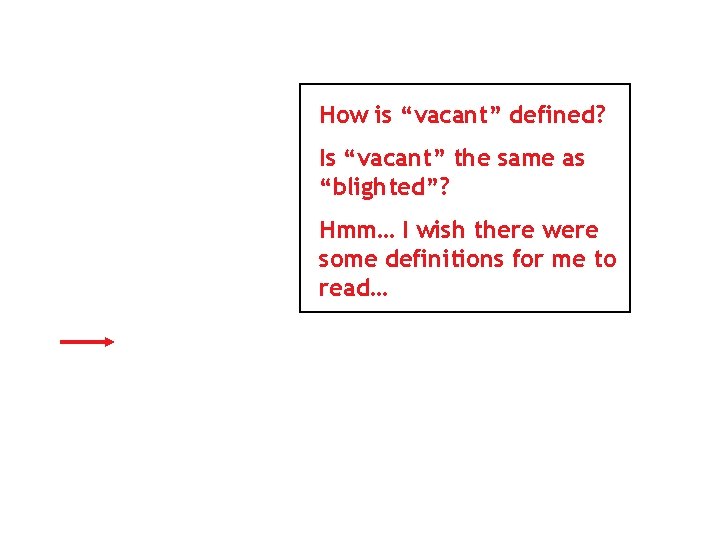 How is “vacant” defined?

Is “vacant” the same as “blighted”?

Hmm… I wish there were some definitions for me to read…